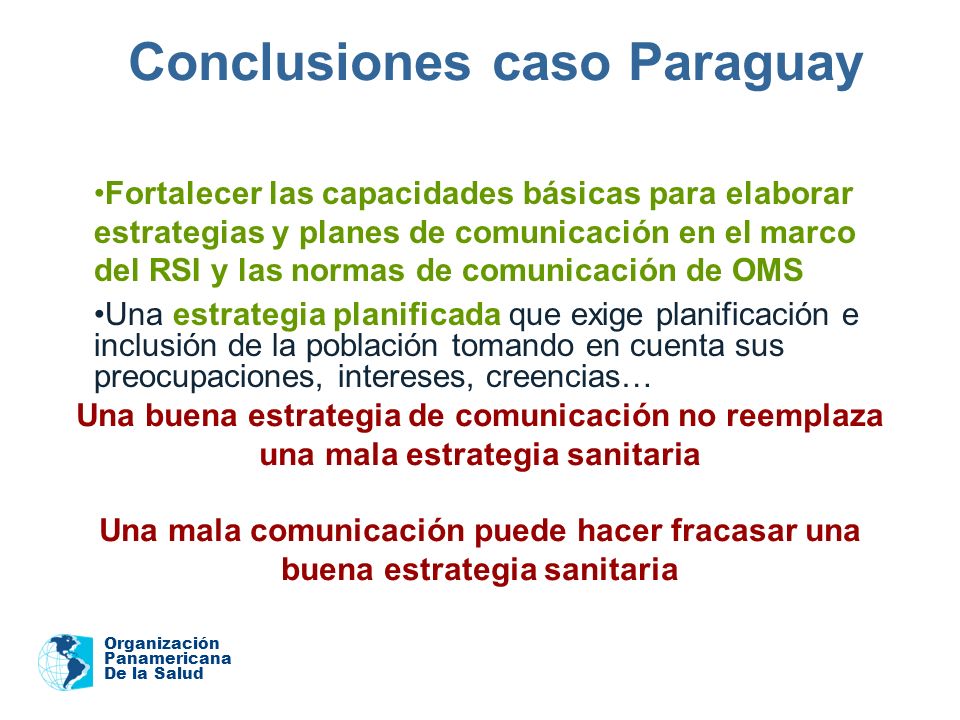 Conclusiones caso Paraguay

•Fortalecer las capacidades básicas para elaborar estrategias y planes de comunicación en el marco del RSI y las normas de comunicación de OMS

•Una estrategia planificada que exige planificación e inclusión de la población tomando en cuenta sus preocupaciones, intereses, creencias…

Una buena estrategia de comunicación no reemplaza una mala estrategia sanitaria

Una mala comunicación puede hacer fracasar una buena estrategia sanitaria

Organización Panamericana De la Salud